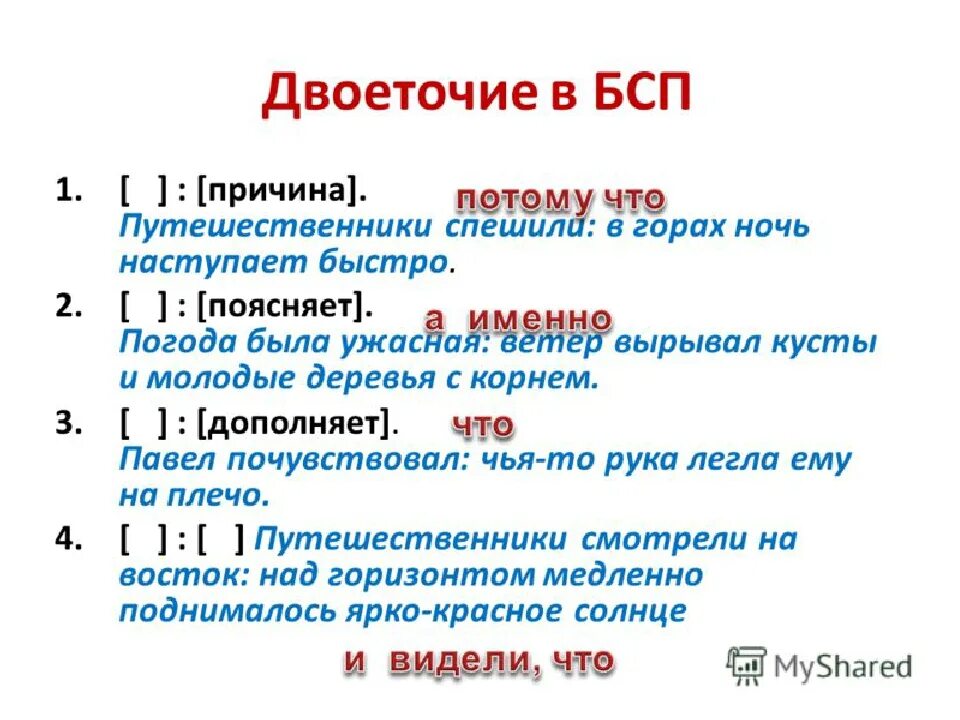 Двоеточие в БСП

1. [ ] : [причина]. потому что
Путешественники спешили: в горах ночь наступает быстро.

2. [ ] : [поясняет]. а именно
Погода была ужасная: ветер вырывал кусты и молодые деревья с корнем.

3. [ ] : [дополняет]. что
Павел почувствовал: чья-то рука легла ему на плечо.

4. [ ] : [ ] Путешественники смотрели на восток: над горизонтом медленно поднималось ярко-красное солнце

и видели, что

MyShared